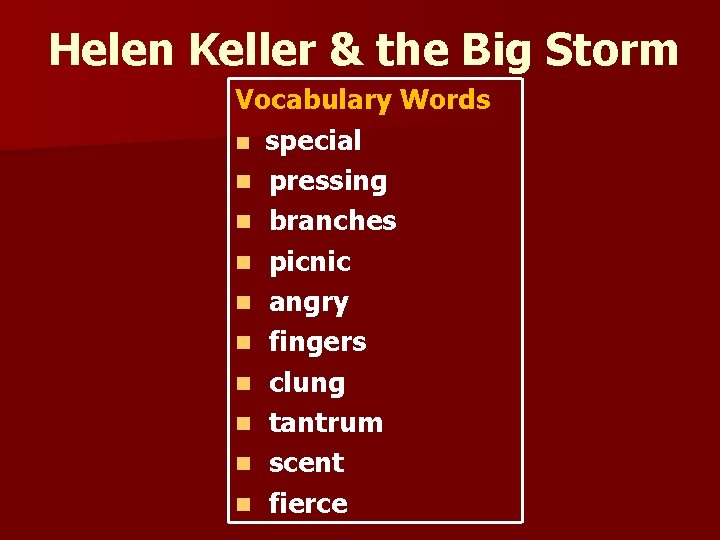 Helen Keller & the Big Storm

Vocabulary Words

- special
- pressing
- branches
- picnic
- angry
- fingers
- clung
- tantrum
- scent
- fierce